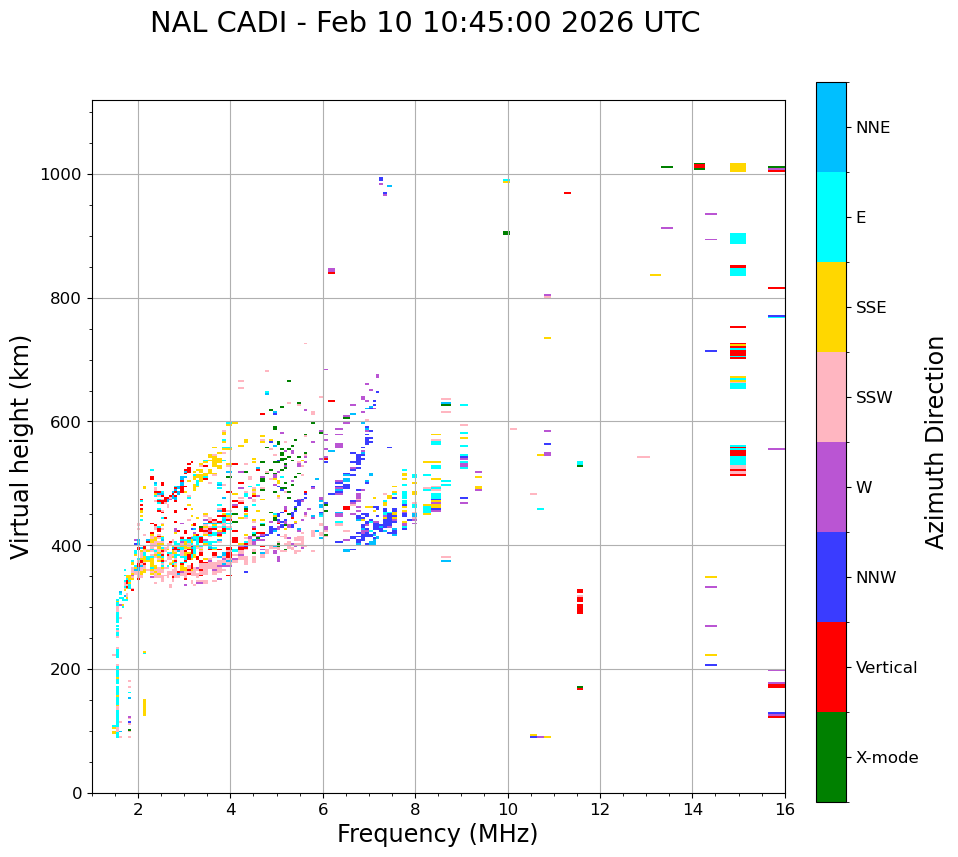 NAL CADI - Feb 10 10:45:00 2026 UTC

Virtual height (km)

1000
800
600
400
200
0

2
4
6
8
10
12
14
16

Frequency (MHz)

NNE
E
SSE
SSW
W
NNW
Vertical
X-mode

Azimuth Direction